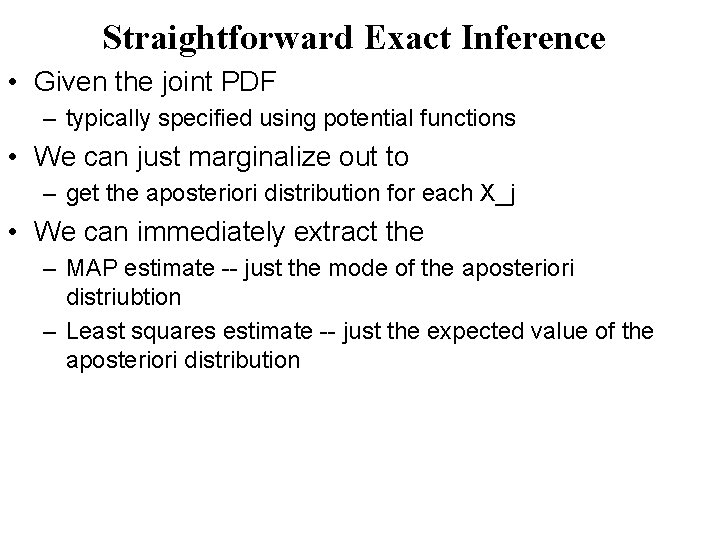 Straightforward Exact Inference

• Given the joint PDF
– typically specified using potential functions

• We can just marginalize out to
– get the aposteriori distribution for each X_j

• We can immediately extract the
– MAP estimate -- just the mode of the aposteriori distriubtion
– Least squares estimate -- just the expected value of the aposteriori distribution